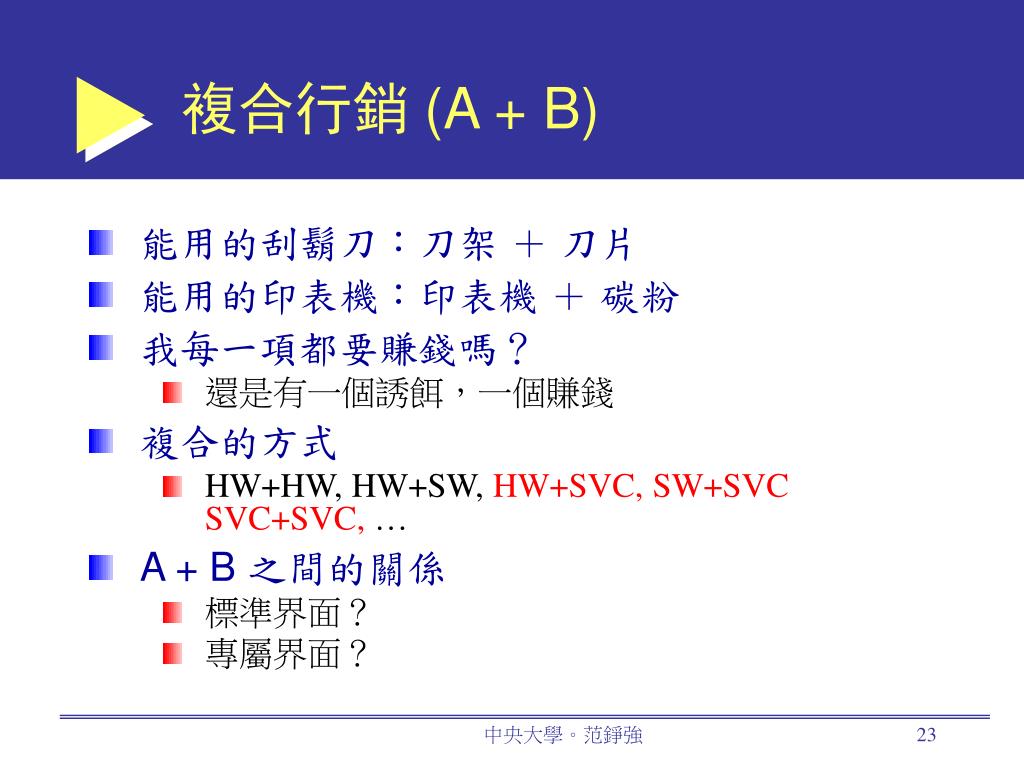 複合行銷 (A + B)

能用的刮鬍刀：刀架 ＋ 刀片

能用的印表機：印表機 ＋ 碳粉

我每一項都要賺錢嗎？

還是有一個誘餌，一個賺錢

複合的方式

HW+HW, HW+SW, HW+SVC, SW+SVC SVC+SVC, …

A + B 之間的關係

標準界面？

專屬界面？

中央大學。范錚強

23